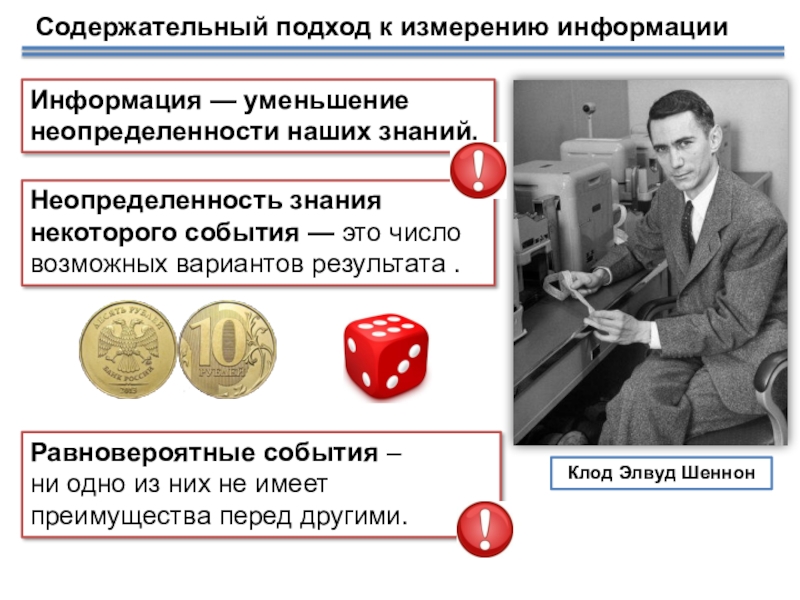 Содержательный подход к измерению информации

Информация — уменьшение неопределенности наших знаний.

!

Неопределенность знания некоторого события — это число возможных вариантов результата .

ДЕСЯТЬ РУБЛЕЙ БАНК РОССИИ

10 РУБЛЕЙ

Равновероятные события – ни одно из них не имеет преимущества перед другими.

!

Клод Элвуд Шеннон